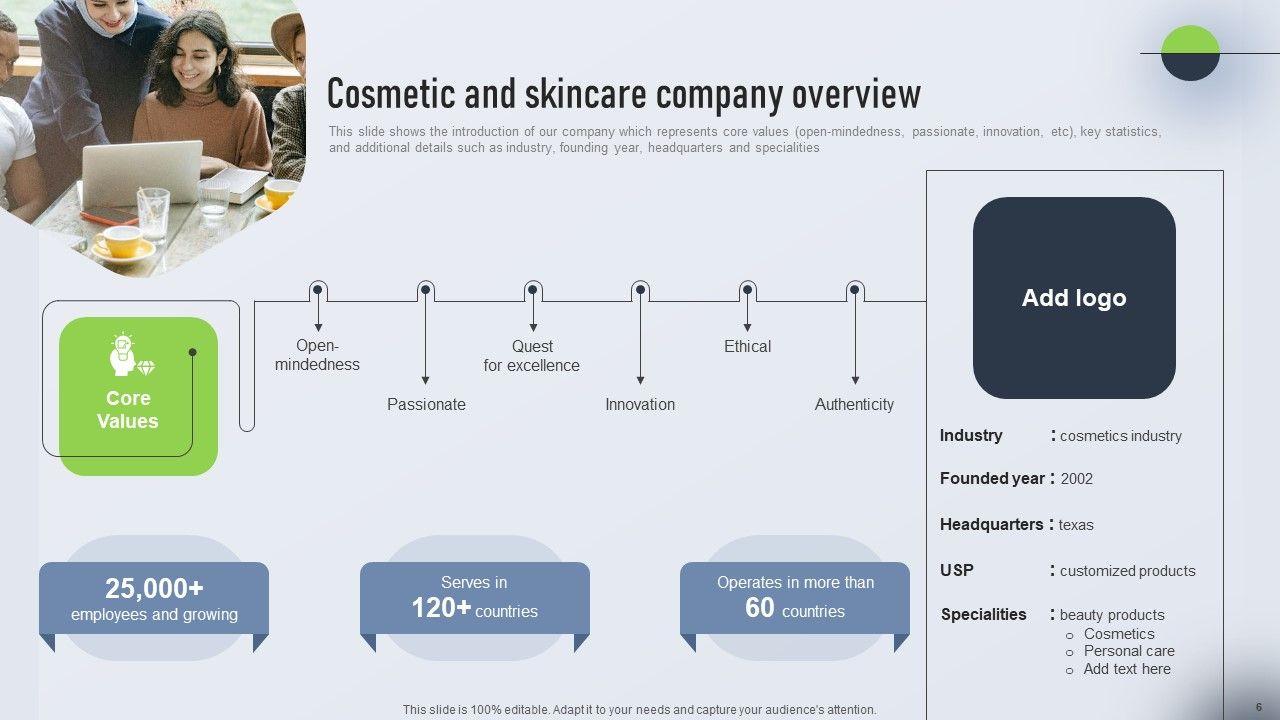 Cosmetic and skincare company overview

This slide shows the introduction of our company which represents core values (open-mindedness, passionate, innovation, etc), key statistics, and additional details such as industry, founding year, headquarters and specialities

Core Values

Open-mindedness

Passionate

Quest for excellence

Innovation

Ethical

Authenticity

Add logo

Industry : cosmetics industry

Founded year : 2002

Headquarters : texas

USP : customized products

Specialities : beauty products
o Cosmetics
o Personal care
o Add text here

25,000+ employees and growing

Serves in 120+ countries

Operates in more than 60 countries

This slide is 100% editable. Adapt it to your needs and capture your audience's attention.

6